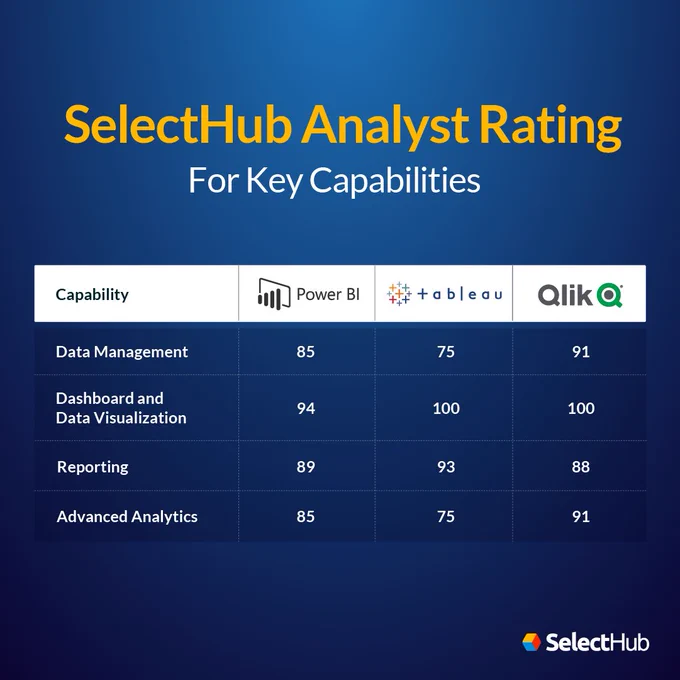 SelectHub Analyst Rating

For Key Capabilities

| Capability | Power BI | +ableau | Qlik |
|---|---|---|---|
| Data Management | 85 | 75 | 91 |
| Dashboard and Data Visualization | 94 | 100 | 100 |
| Reporting | 89 | 93 | 88 |
| Advanced Analytics | 85 | 75 | 91 |

SelectHub